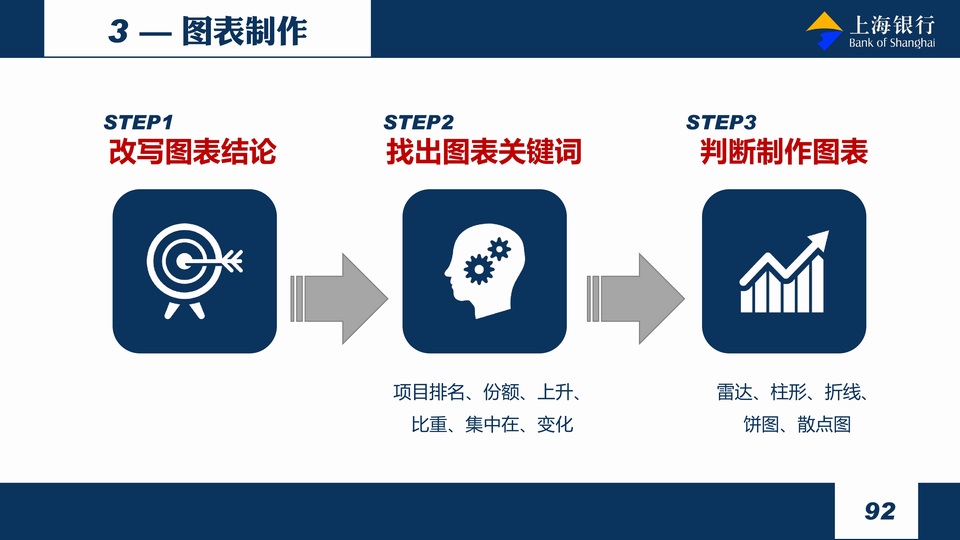 3 — 图表制作

上海银行
Bank of Shanghai

STEP1
改写图表结论

STEP2
找出图表关键词

项目排名、份额、上升、比重、集中在、变化

STEP3
判断制作图表

雷达、柱形、折线、饼图、散点图

92